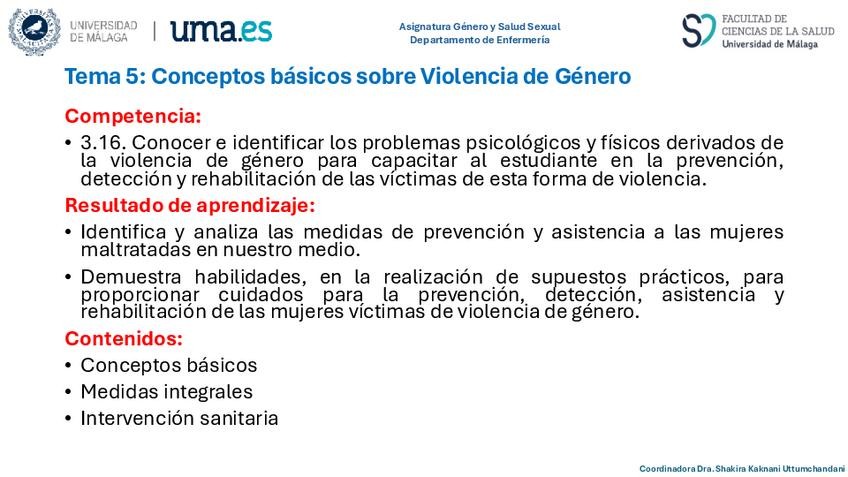 UNIVERSIDAD DE MÁLAGA | uma.es

Asignatura Género y Salud Sexual
Departamento de Enfermería

FACULTAD DE CIENCIAS DE LA SALUD
Universidad de Málaga

Tema 5: Conceptos básicos sobre Violencia de Género

Competencia:

• 3.16. Conocer e identificar los problemas psicológicos y físicos derivados de la violencia de género para capacitar al estudiante en la prevención, detección y rehabilitación de las víctimas de esta forma de violencia.

Resultado de aprendizaje:

• Identifica y analiza las medidas de prevención y asistencia a las mujeres maltratadas en nuestro medio.

• Demuestra habilidades, en la realización de supuestos prácticos, para proporcionar cuidados para la prevención, detección, asistencia y rehabilitación de las mujeres víctimas de violencia de género.

Contenidos:

• Conceptos básicos

• Medidas integrales

• Intervención sanitaria

Coordinadora Dra. Shakira Kaknani Uttumchandani